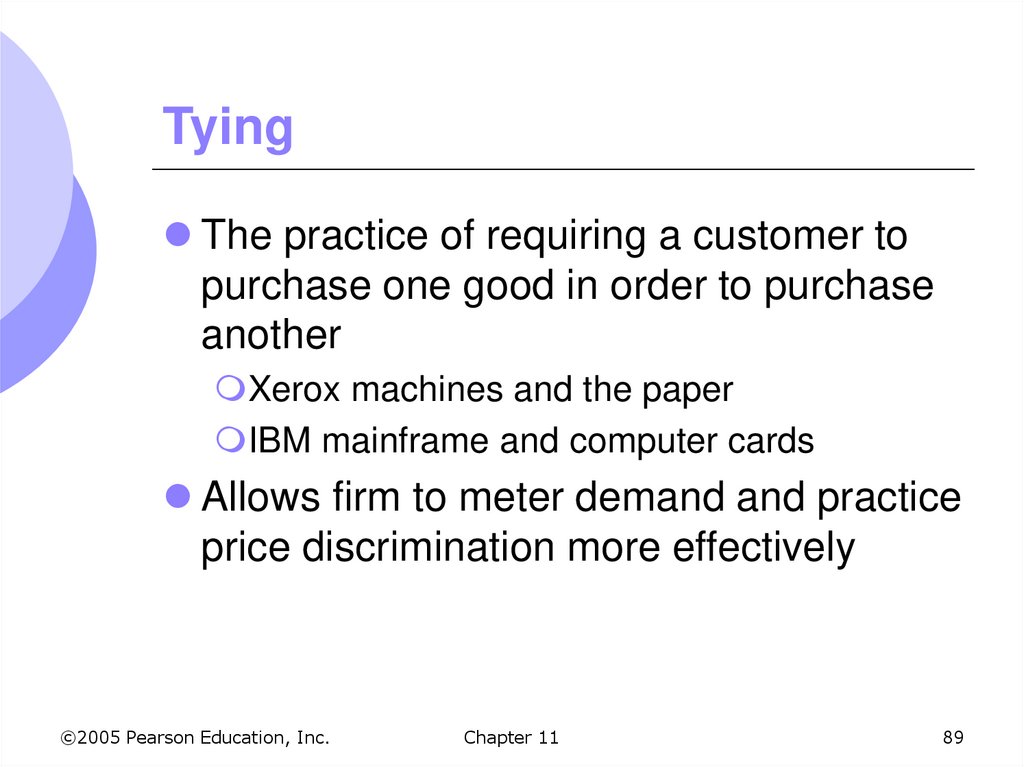 Tying

- The practice of requiring a customer to purchase one good in order to purchase another
  - Xerox machines and the paper
  - IBM mainframe and computer cards
- Allows firm to meter demand and practice price discrimination more effectively

©2005 Pearson Education, Inc. Chapter 11 89